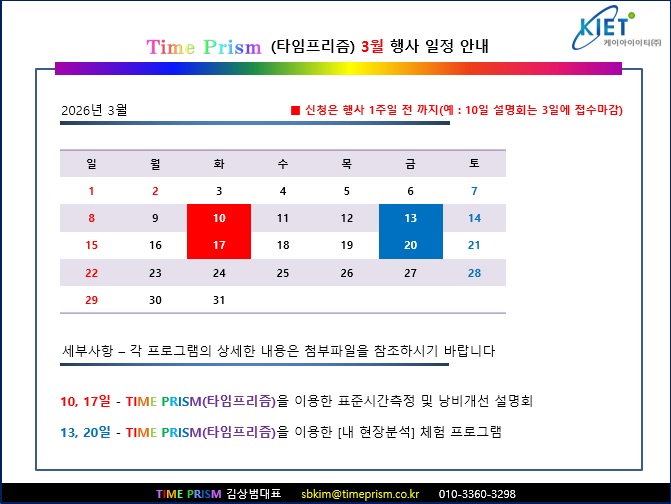 KIET
케이아이이티(주)

Time Prism (타임프리즘) 3월 행사 일정 안내

2026년 3월

■ 신청은 행사 1주일 전 까지(예 : 10일 설명회는 3일에 접수마감)

| 일 | 월 | 화 | 수 | 목 | 금 | 토 |
|---|---|---|---|---|---|---|
| 1 | 2 | 3 | 4 | 5 | 6 | 7 |
| 8 | 9 | 10 | 11 | 12 | 13 | 14 |
| 15 | 16 | 17 | 18 | 19 | 20 | 21 |
| 22 | 23 | 24 | 25 | 26 | 27 | 28 |
| 29 | 30 | 31 | | | | |

세부사항 – 각 프로그램의 상세한 내용은 첨부파일을 참조하시기 바랍니다

10, 17일 - TIME PRISM(타임프리즘)을 이용한 표준시간측정 및 낭비개선 설명회

13, 20일 - TIME PRISM(타임프리즘)을 이용한 [내 현장분석] 체험 프로그램

TIME PRISM 김상범대표 sbkim@timeprism.co.kr 010-3360-3298